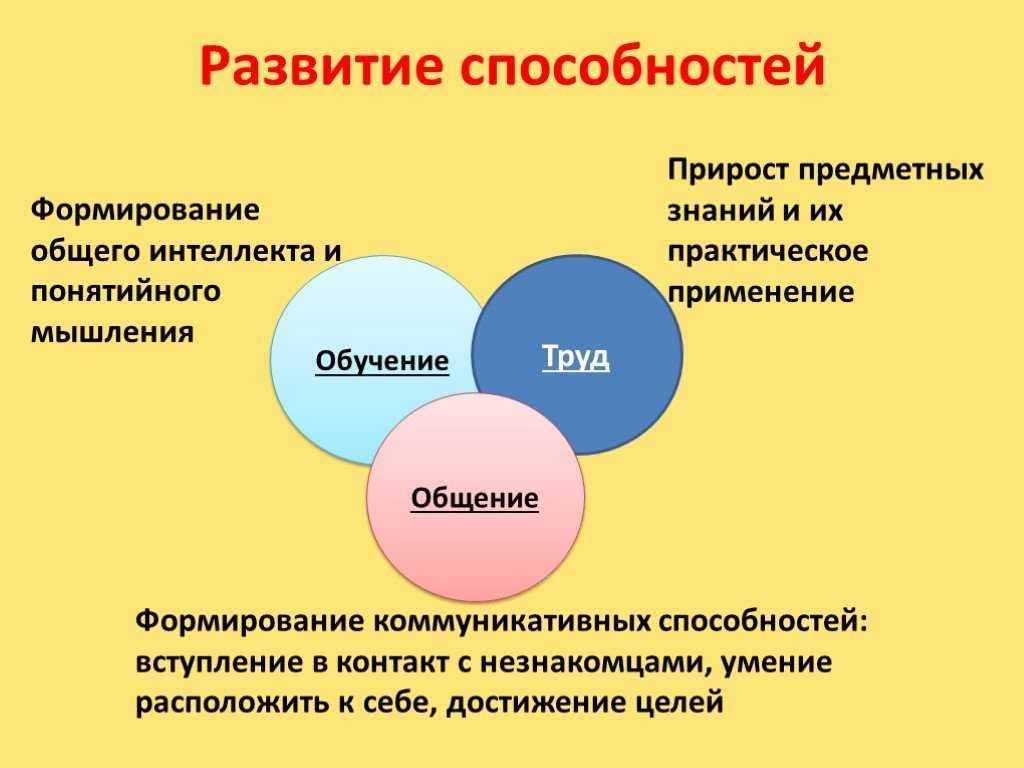 Развитие способностей

Формирование общего интеллекта и понятийного мышления

Прирост предметных знаний и их практическое применение

Обучение

Труд

Общение

Формирование коммуникативных способностей: вступление в контакт с незнакомцами, умение расположить к себе, достижение целей